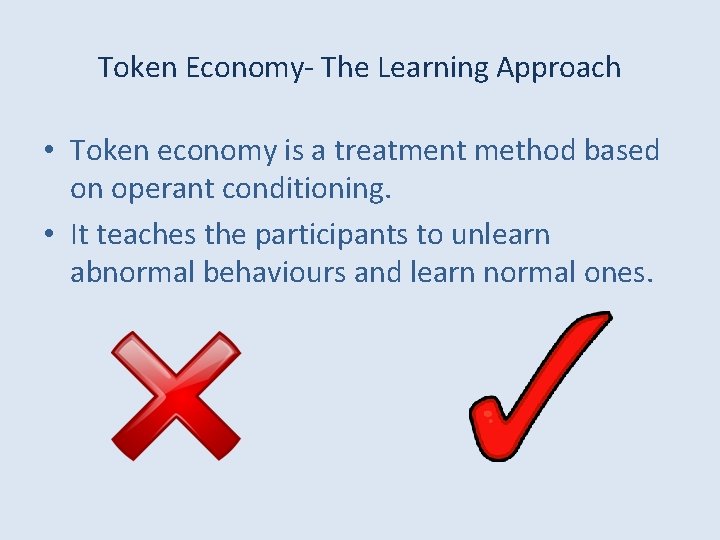 Token Economy- The Learning Approach

• Token economy is a treatment method based on operant conditioning.

• It teaches the participants to unlearn abnormal behaviours and learn normal ones.